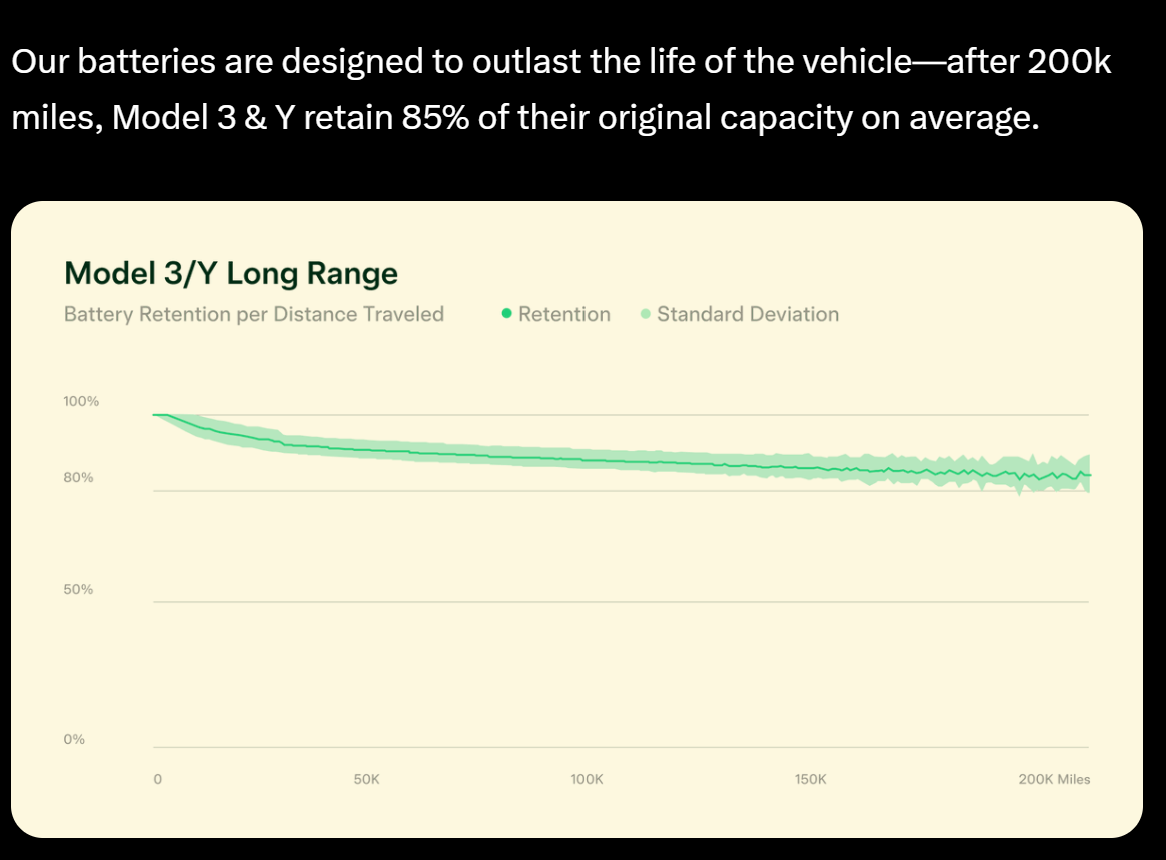 Our batteries are designed to outlast the life of the vehicle—after 200k miles, Model 3 & Y retain 85% of their original capacity on average.

Model 3/Y Long Range

Battery Retention per Distance Traveled

Retention

Standard Deviation

100%

80%

50%

0%

0

50K

100K

150K

200K Miles